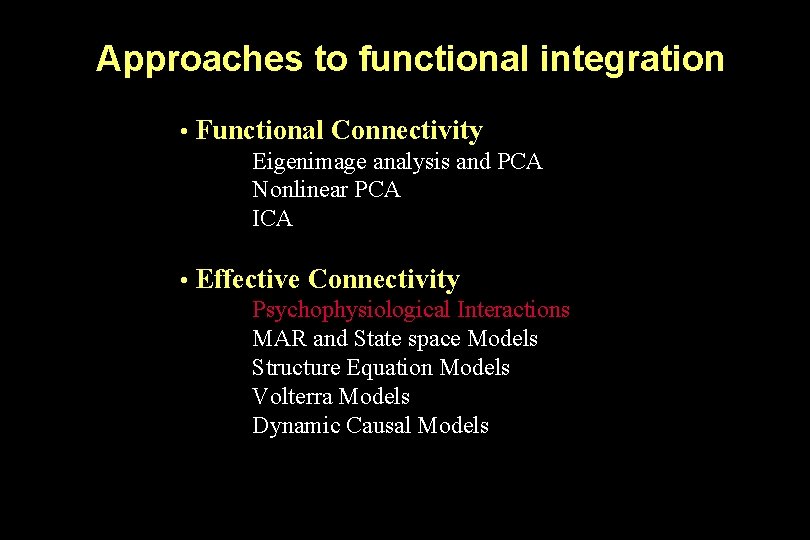 Approaches to functional integration

• Functional Connectivity
Eigenimage analysis and PCA
Nonlinear PCA
ICA

• Effective Connectivity
Psychophysiological Interactions
MAR and State space Models
Structure Equation Models
Volterra Models
Dynamic Causal Models